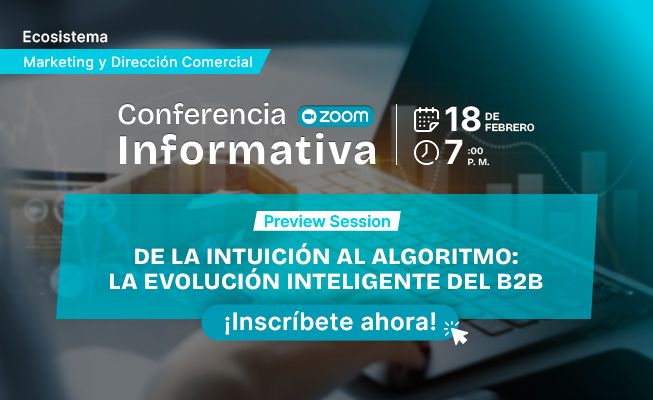 Ecosistema

Marketing y Dirección Comercial

Conferencia zoom
Informativa

18 DE FEBRERO
7 :00 P. M.

Preview Session

DE LA INTUICIÓN AL ALGORITMO:
LA EVOLUCIÓN INTELIGENTE DEL B2B

¡Inscríbete ahora!